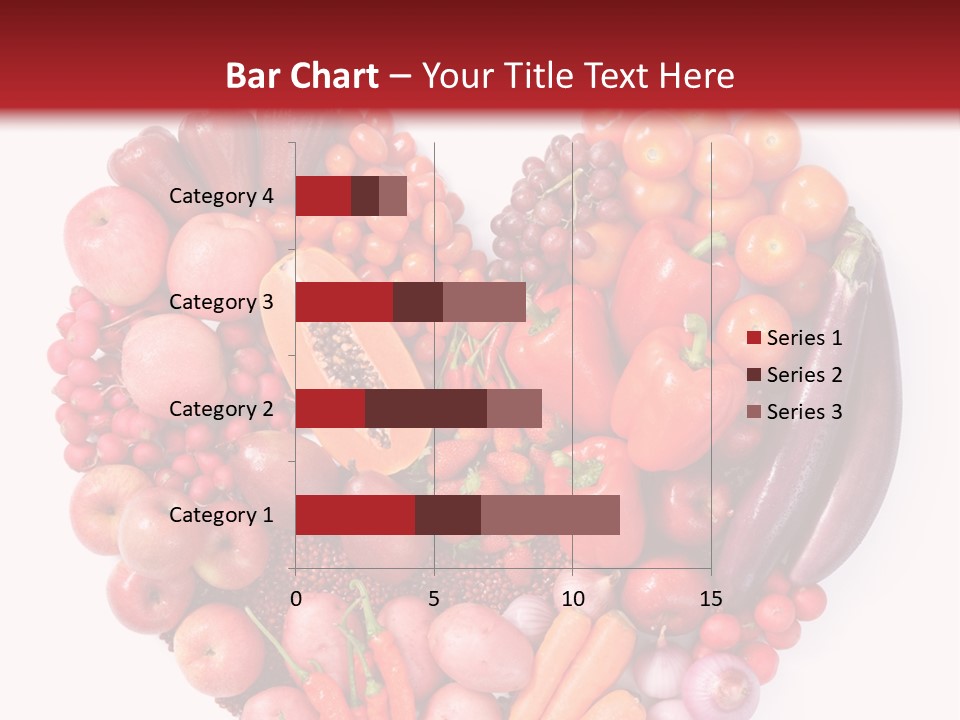 Bar Chart – Your Title Text Here

Category 4
Category 3
Category 2
Category 1

0
5
10
15

Series 1
Series 2
Series 3